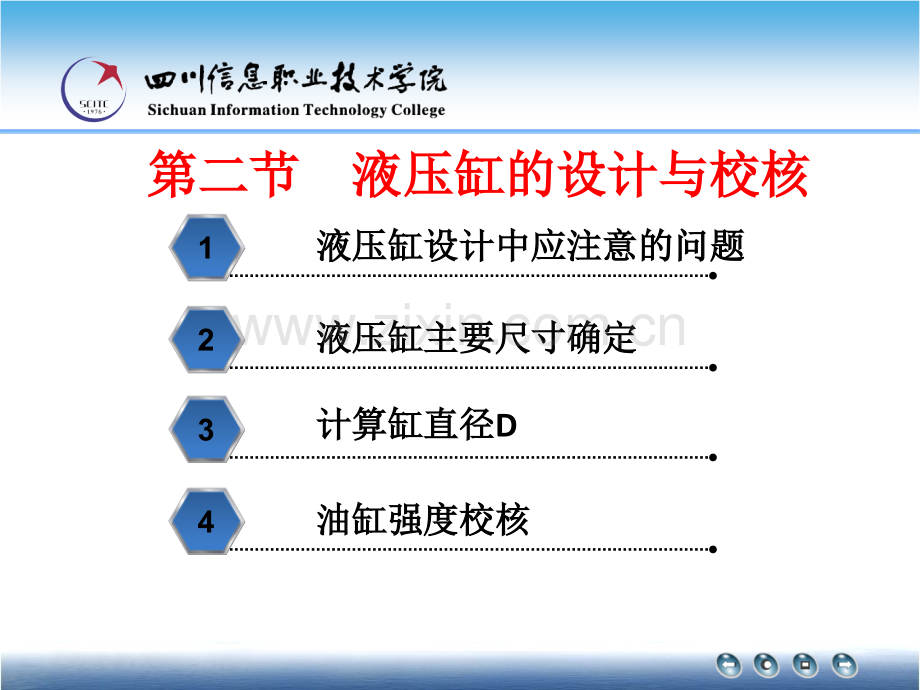 四川信息职业技术学院
Sichuan Information Technology College

第二节 液压缸的设计与校核

1 液压缸设计中应注意的问题

2 液压缸主要尺寸确定

3 计算缸直径D

4 油缸强度校核

www.zixin.com.cn